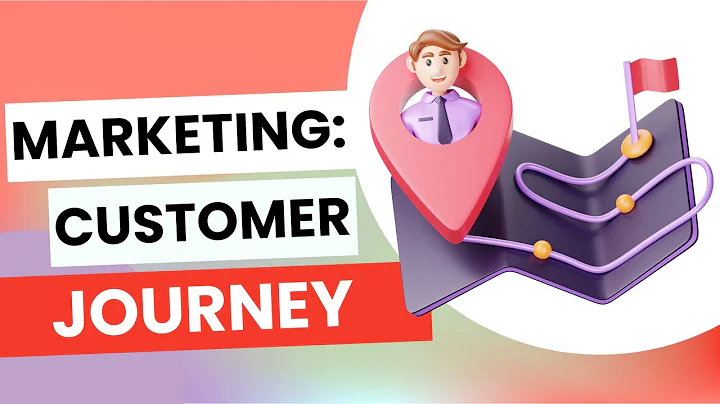 MARKETING:
CUSTOMER
JOURNEY